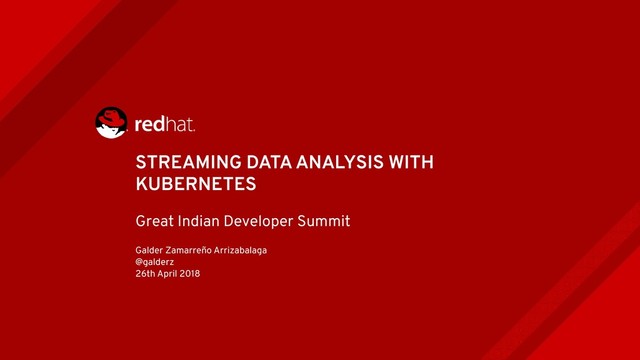 redhat.

STREAMING DATA ANALYSIS WITH KUBERNETES

Great Indian Developer Summit

Galder Zamarreño Arrizabalaga
@galderz
26th April 2018